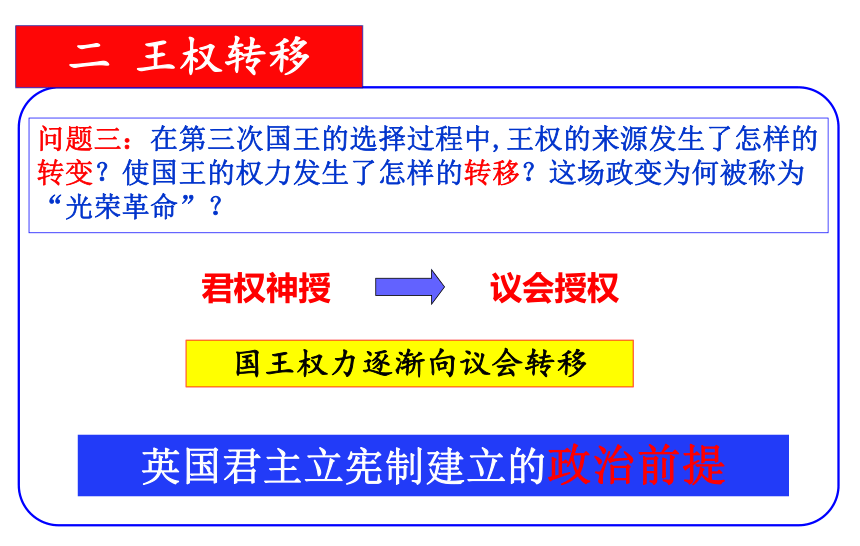 二 王权转移

问题三：在第三次国王的选择过程中,王权的来源发生了怎样的转变？使国王的权力发生了怎样的转移？这场政变为何被称为“光荣革命”？

君权神授

议会授权

国王权力逐渐向议会转移

英国君主立宪制建立的政治前提